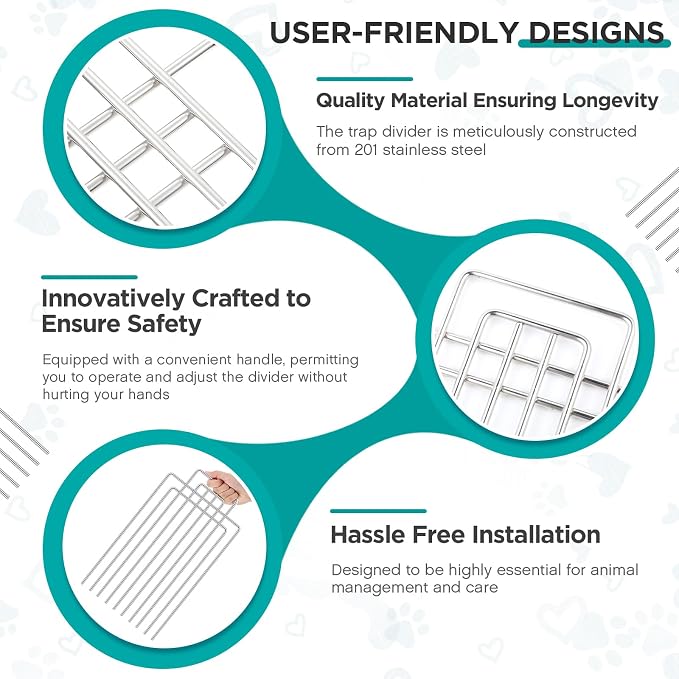 USER-FRIENDLY DESIGNS

Quality Material Ensuring Longevity

The trap divider is meticulously constructed from 201 stainless steel

Innovatively Crafted to Ensure Safety

Equipped with a convenient handle, permitting you to operate and adjust the divider without hurting your hands

Hassle Free Installation

Designed to be highly essential for animal management and care